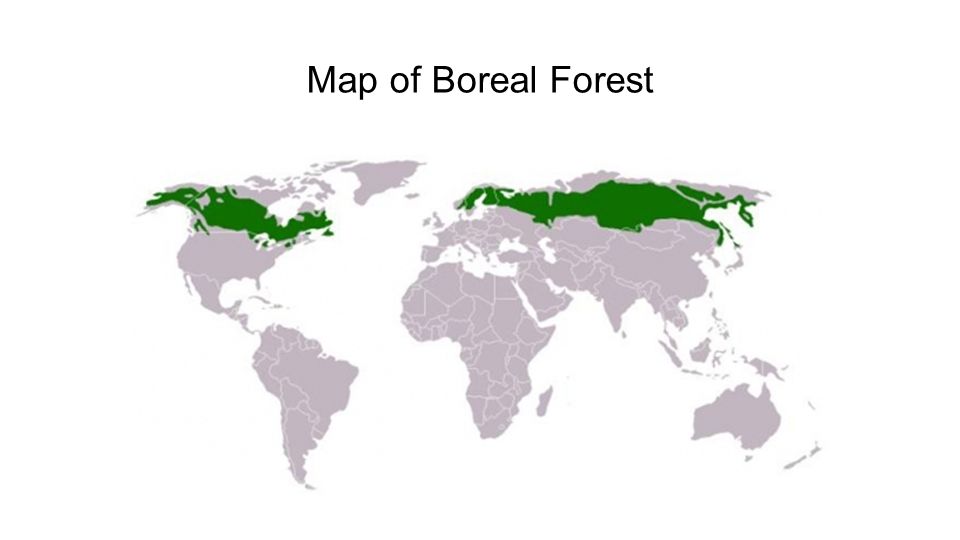 Map of Boreal Forest